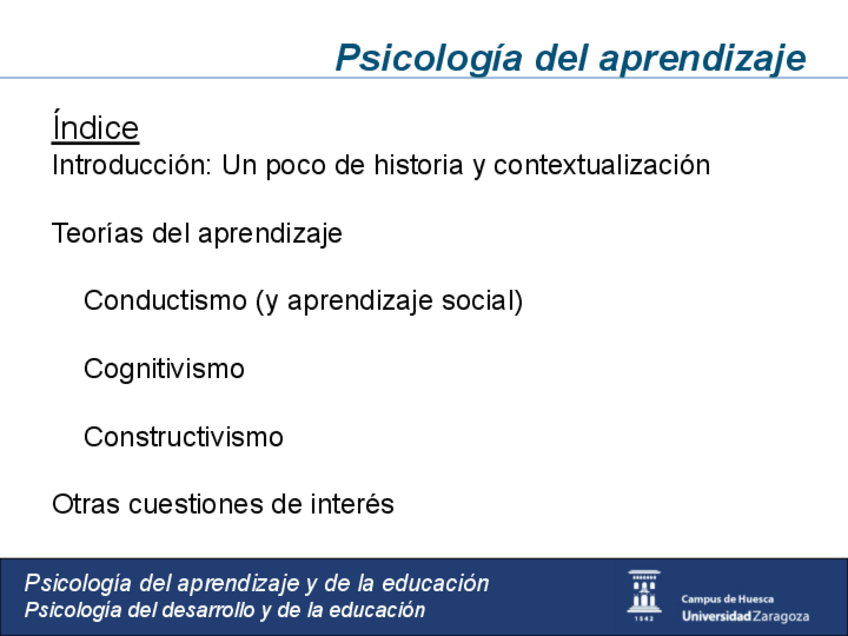 Psicología del aprendizaje

Índice

Introducción: Un poco de historia y contextualización

Teorías del aprendizaje

Conductismo (y aprendizaje social)

Cognitivismo

Constructivismo

Otras cuestiones de interés

Psicología del aprendizaje y de la educación
Psicología del desarrollo y de la educación

1542

Campus de Huesca
Universidad Zaragoza